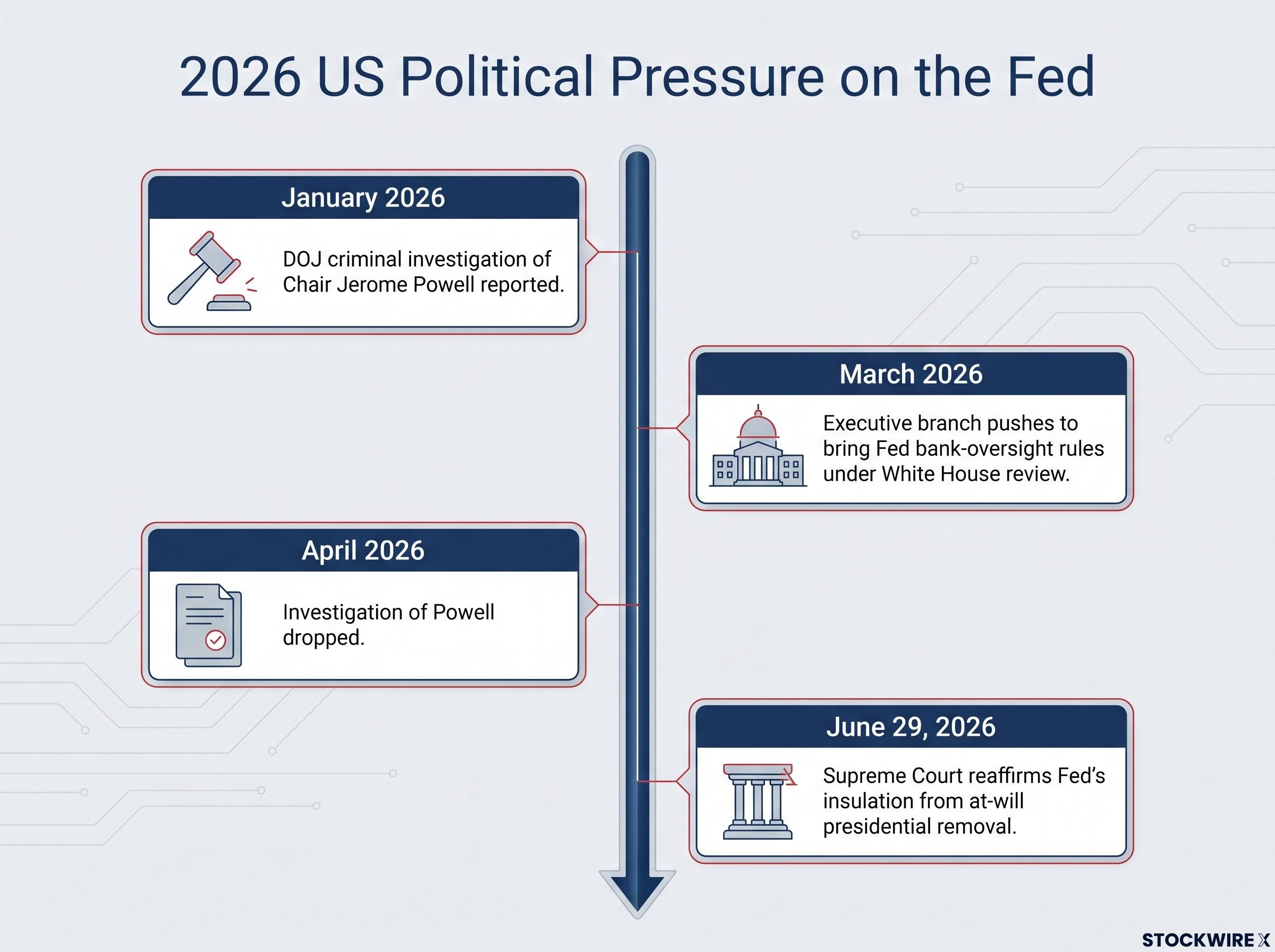 2026 US Political Pressure on the Fed

January 2026

DOJ criminal investigation of Chair Jerome Powell reported.

March 2026

Executive branch pushes to bring Fed bank-oversight rules under White House review.

April 2026

Investigation of Powell dropped.

June 29, 2026

Supreme Court reaffirms Fed's insulation from at-will presidential removal.

STOCKWIRE X